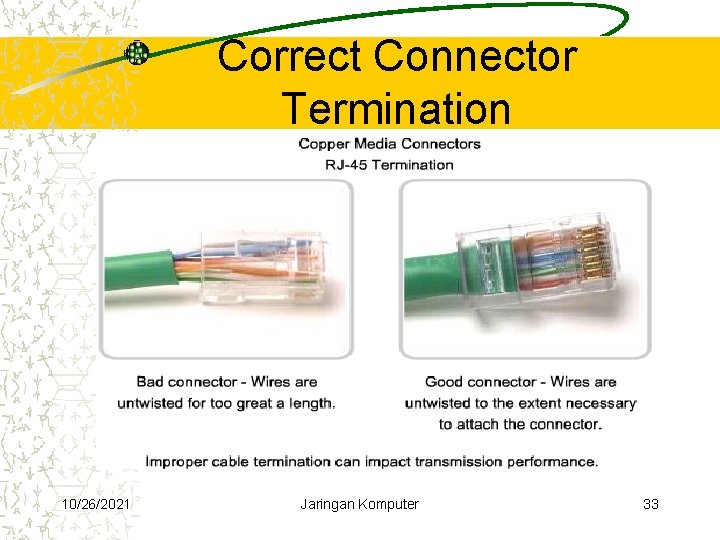 Correct Connector Termination

Copper Media Connectors
RJ-45 Termination

Bad connector - Wires are untwisted for too great a length.

Good connector - Wires are untwisted to the extent necessary to attach the connector.

Improper cable termination can impact transmission performance.

10/26/2021 Jaringan Komputer 33